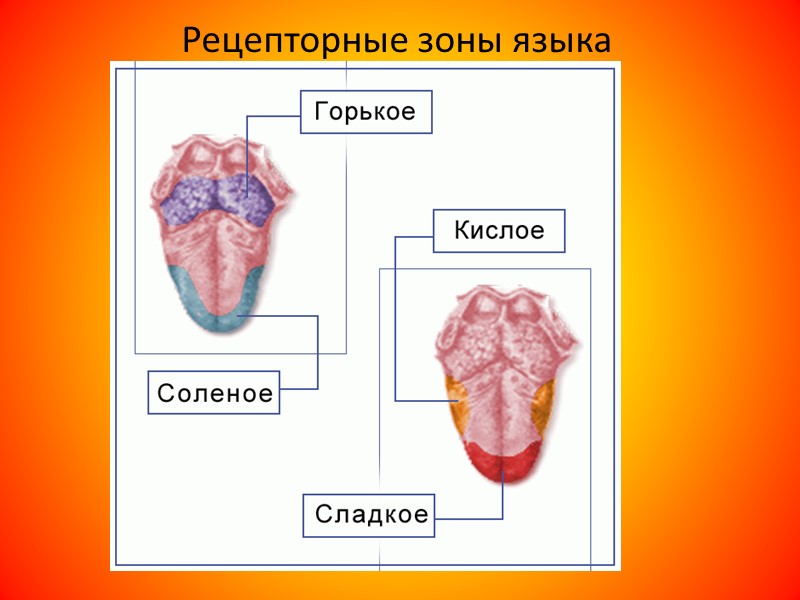 Рецепторные зоны языка

Горькое

Кислое

Соленое

Сладкое